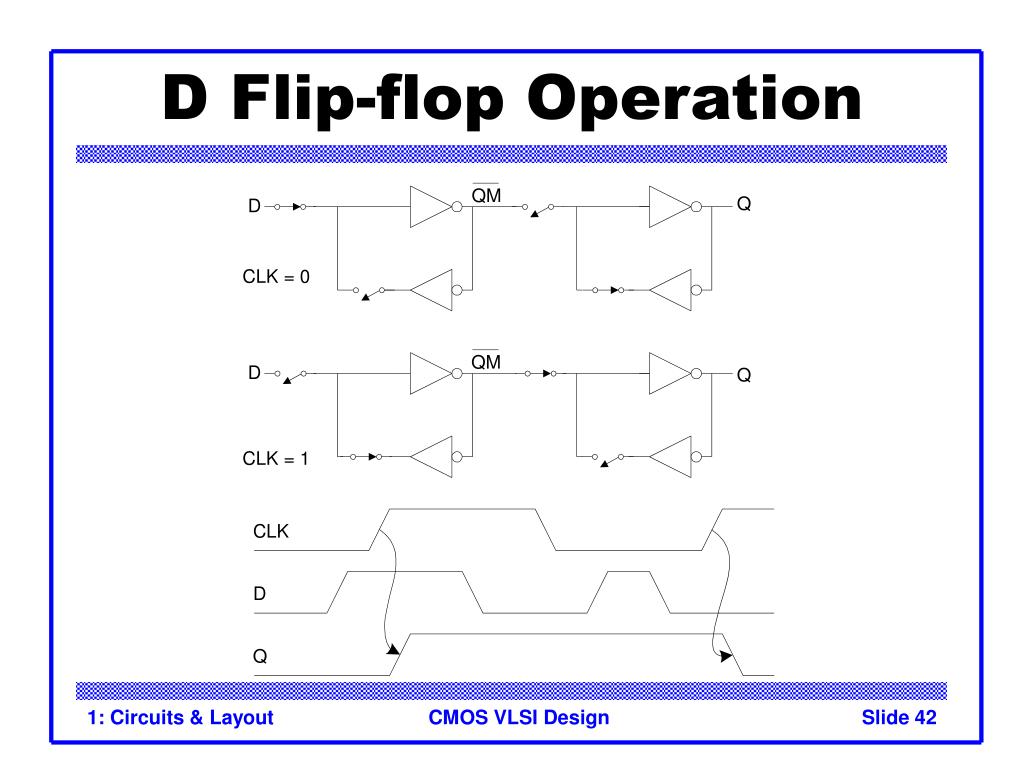 D Flip-flop Operation

D
$\overline{QM}$
Q
CLK = 0

D
$\overline{QM}$
Q
CLK = 1

CLK
D
Q

1: Circuits & Layout
CMOS VLSI Design
Slide 42